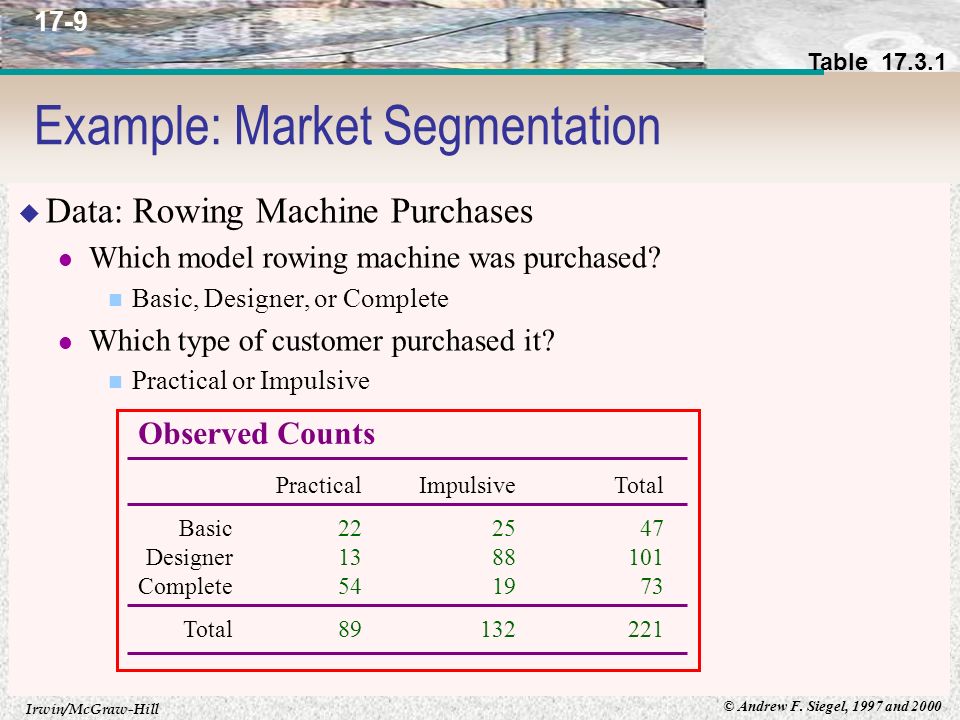 17-9

Table 17.3.1

Example: Market Segmentation

Data: Rowing Machine Purchases

Which model rowing machine was purchased?

Basic, Designer, or Complete

Which type of customer purchased it?

Practical or Impulsive

Observed Counts

| | Practical | Impulsive | Total |
|---|---|---|---|
| Basic | 22 | 25 | 47 |
| Designer | 13 | 88 | 101 |
| Complete | 54 | 19 | 73 |
| Total | 89 | 132 | 221 |

Irwin/McGraw-Hill

© Andrew F. Siegel, 1997 and 2000